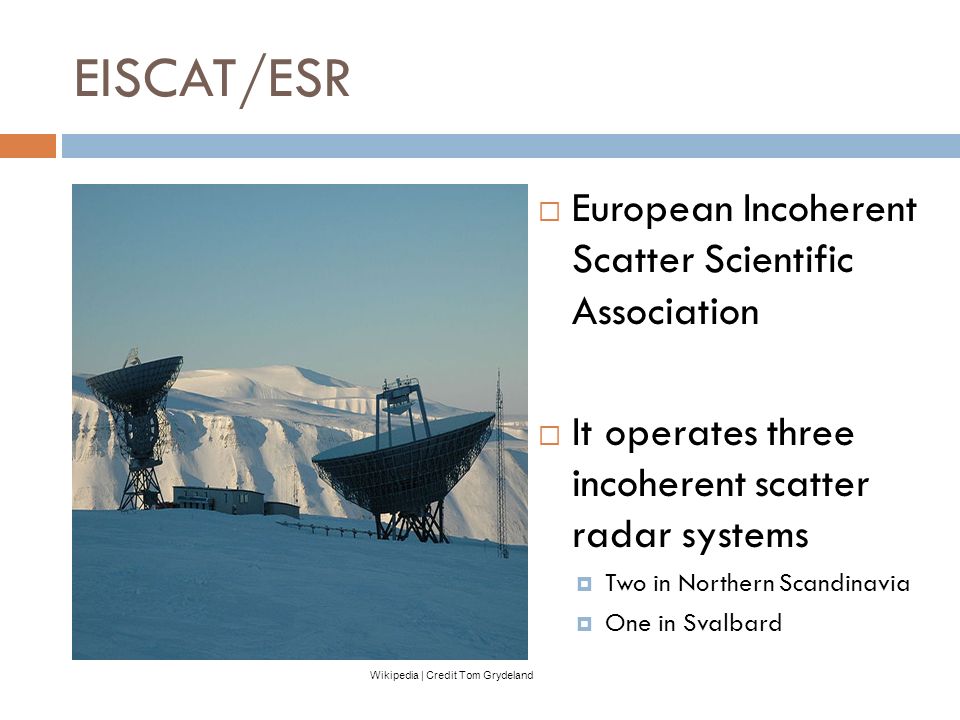 EISCAT/ESR

Wikipedia | Credit Tom Grydeland

European Incoherent Scatter Scientific Association

It operates three incoherent scatter radar systems

Two in Northern Scandinavia

One in Svalbard